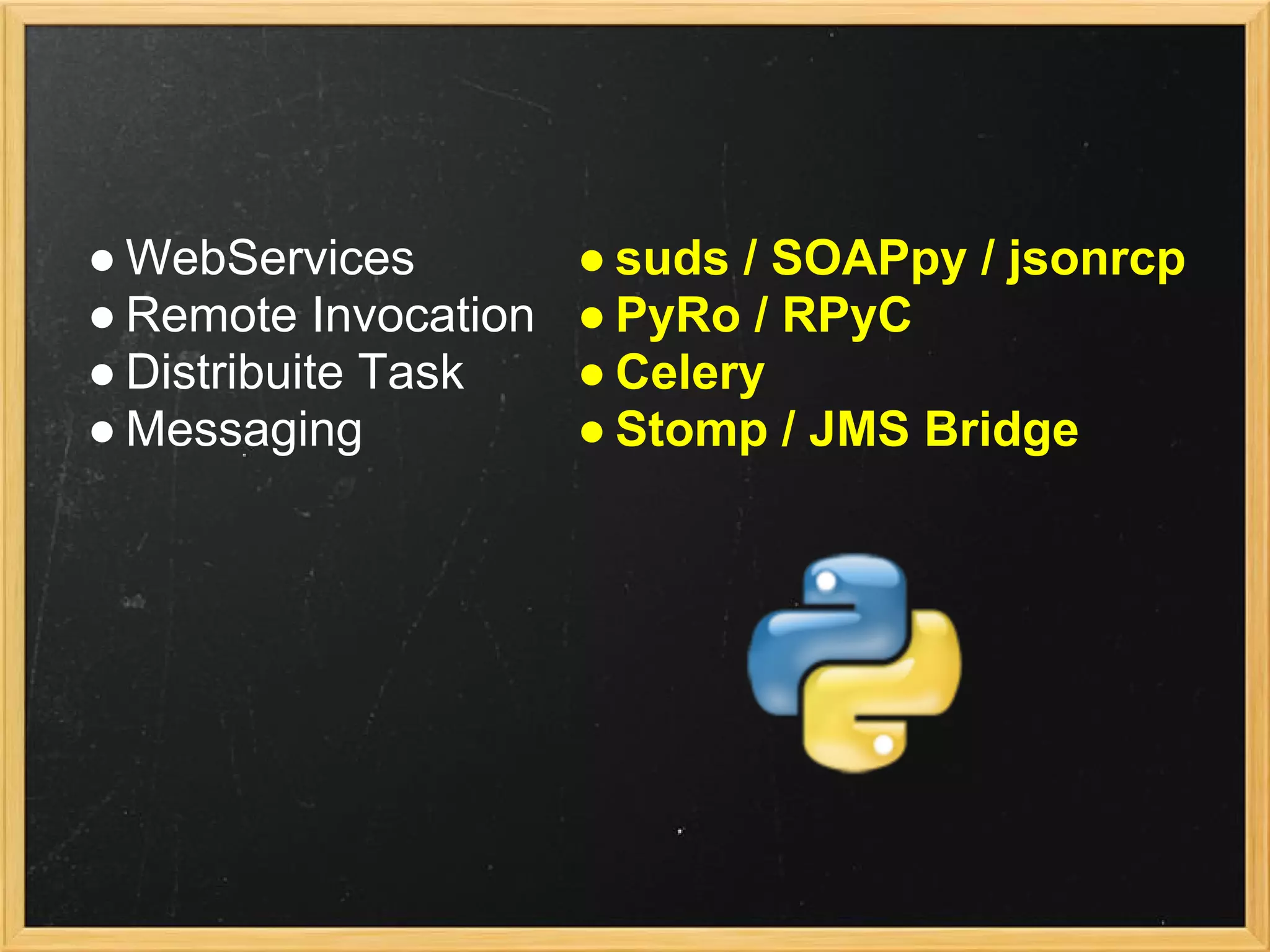 ● WebServices
● Remote Invocation
● Distribuite Task
● Messaging

● suds / SOAPpy / jsonrcp
● PyRo / RPyC
● Celery
● Stomp / JMS Bridge